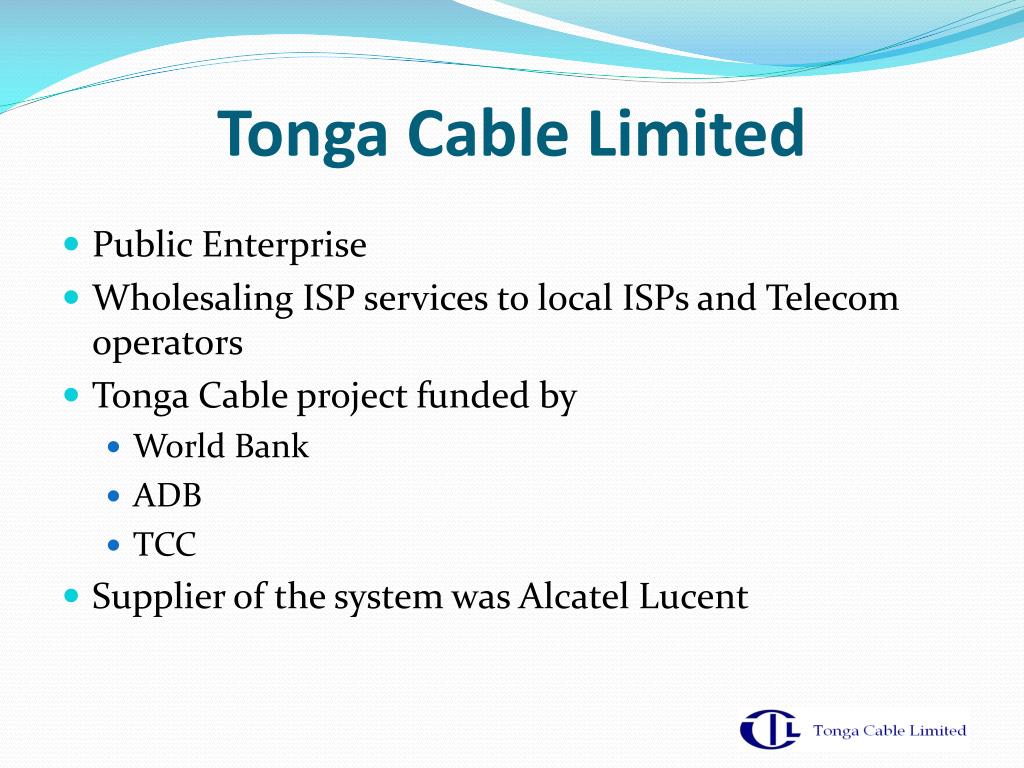 Tonga Cable Limited

- Public Enterprise
- Wholesaling ISP services to local ISPs and Telecom operators
- Tonga Cable project funded by
  - World Bank
  - ADB
  - TCC
- Supplier of the system was Alcatel Lucent

TCL Tonga Cable Limited